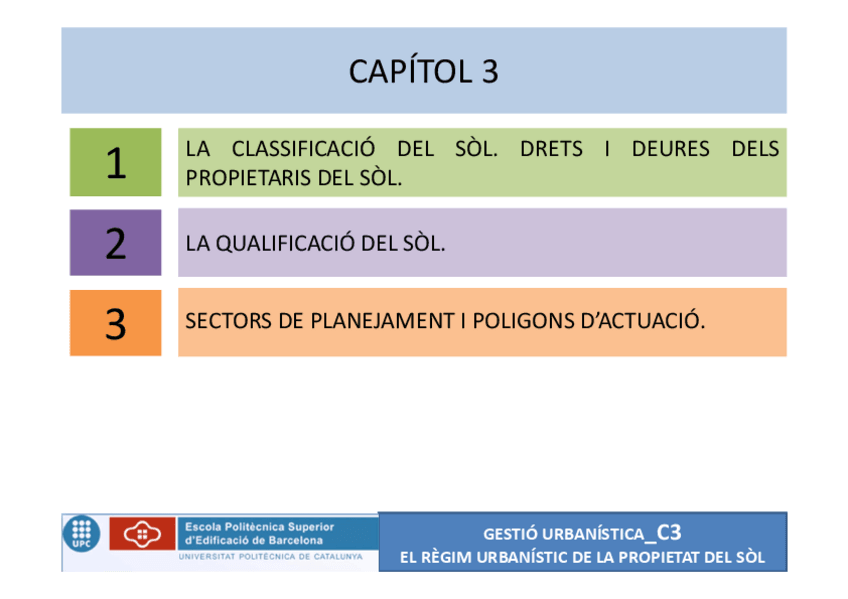 CAPÍTOL 3

1

LA CLASSIFICACIÓ DEL SÒL. DRETS I DEURES DELS PROPIETARIS DEL SÒL.

2

LA QUALIFICACIÓ DEL SÒL.

3

SECTORS DE PLANEJAMENT I POLIGONS D'ACTUACIÓ.

UPC

Escola Politècnica Superior d'Edificació de Barcelona
UNIVERSITAT POLITÈCNICA DE CATALUNYA

GESTIÓ URBANÍSTICA_C3
EL RÈGIM URBANÍSTIC DE LA PROPIETAT DEL SÒL